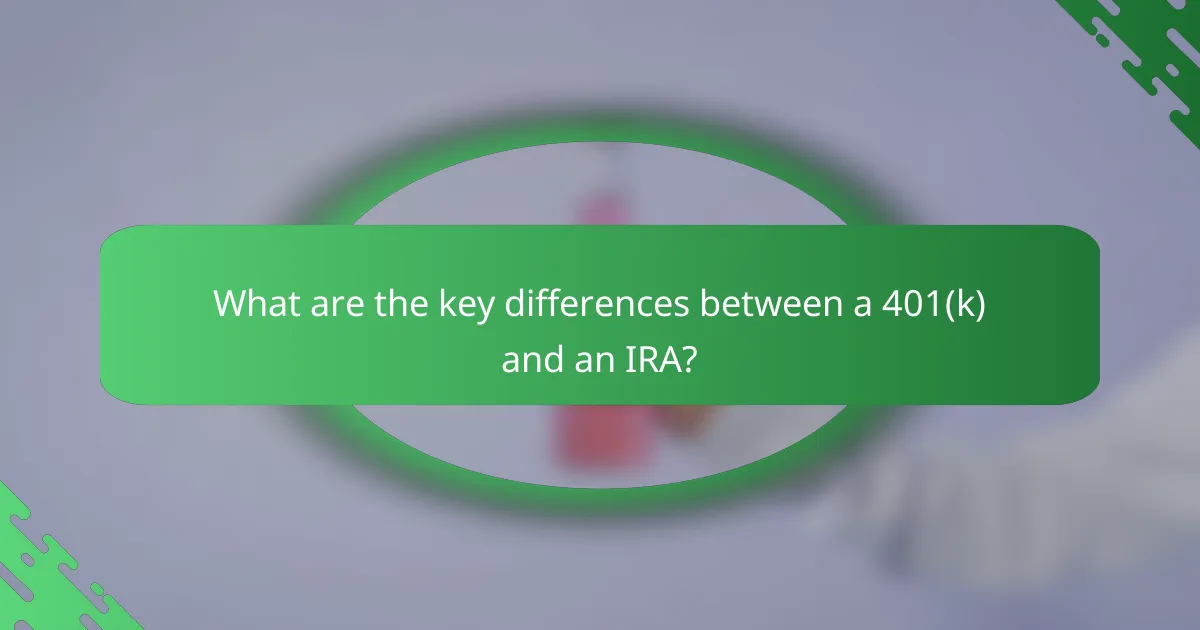 What are the key differences between a 401(k) and an IRA?